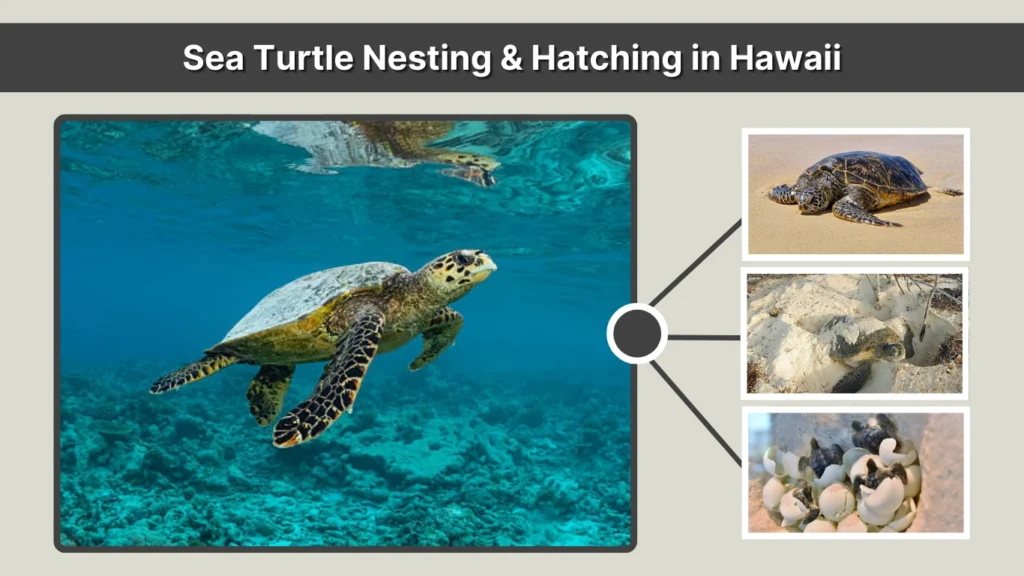 Sea Turtle Nesting & Hatching in Hawaii